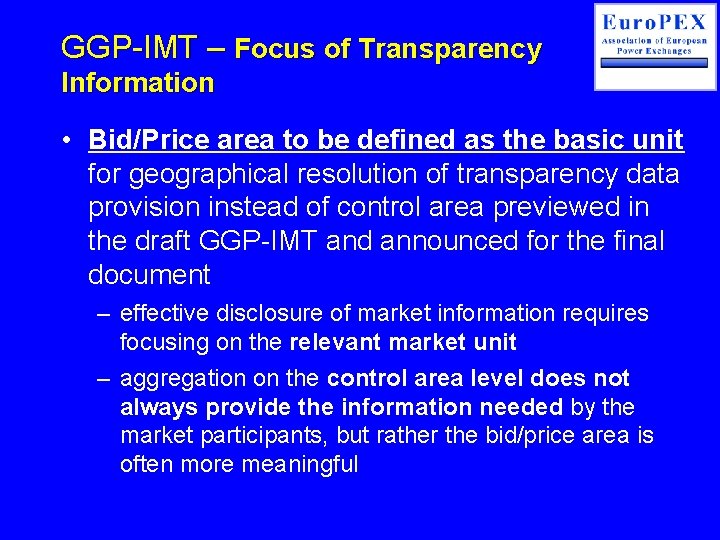 GGP-IMT – Focus of Transparency Information

EuroPEX
Association of European Power Exchanges

• Bid/Price area to be defined as the basic unit for geographical resolution of transparency data provision instead of control area previewed in the draft GGP-IMT and announced for the final document

– effective disclosure of market information requires focusing on the relevant market unit

– aggregation on the control area level does not always provide the information needed by the market participants, but rather the bid/price area is often more meaningful